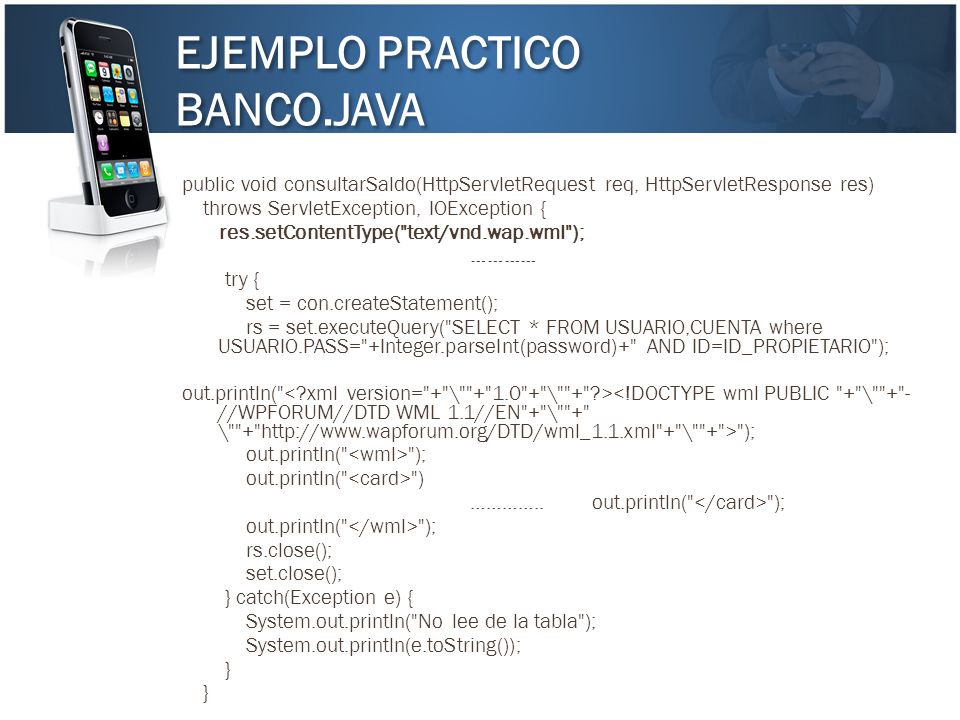 EJEMPLO PRACTICO
BANCO.JAVA

public void consultarSaldo(HttpServletRequest req, HttpServletResponse res)
throws ServletException, IOException {
res.setContentType("text/vnd.wap.wml");
------------
try {
set = con.createStatement();
rs = set.executeQuery("SELECT * FROM USUARIO,CUENTA where USUARIO.PASS="+Integer.parseInt(password)+" AND ID=ID_PROPIETARIO");

out.println("<?xml version="+"\""+"1.0"+"\""+"?><!DOCTYPE wml PUBLIC "+"\""+"-//WPFORUM//DTD WML 1.1//EN"+"\""+" \""+"http://www.wapforum.org/DTD/wml_1.1.xml"+"\""+">");
out.println("<wml>");
out.println("<card>")
.............. out.println("</card>");
out.println("</wml>");
rs.close();
set.close();
} catch(Exception e) {
System.out.println("No lee de la tabla");
System.out.println(e.toString());
}
}